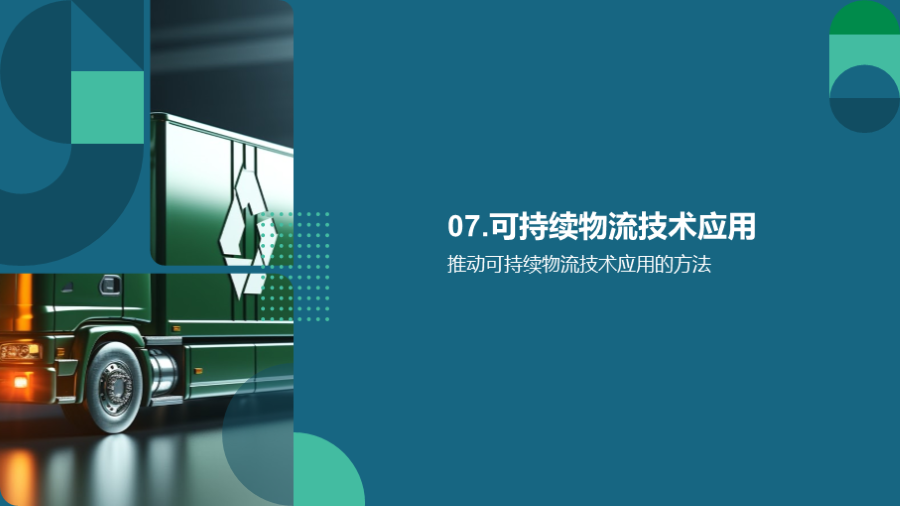 07.可持续物流技术应用

推动可持续物流技术应用的方法